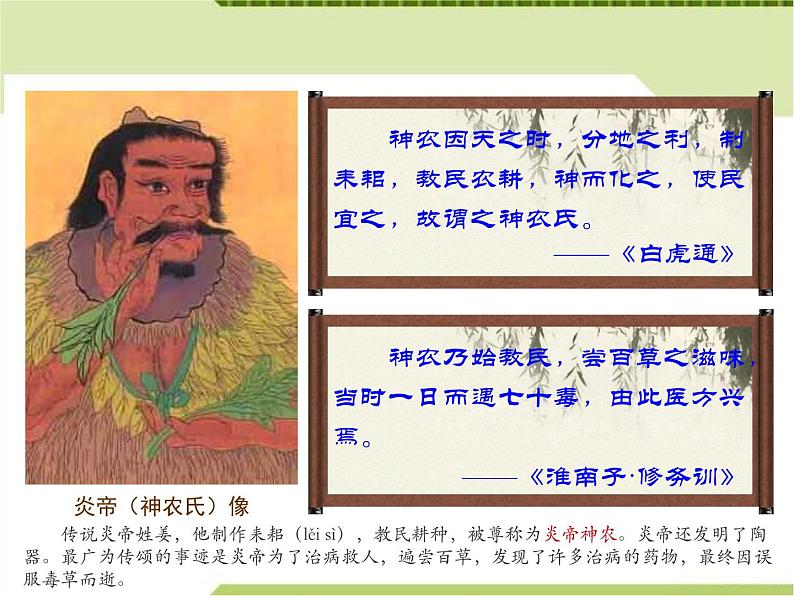 神农因天之时，分地之利，制耒耜，教民农耕，神而化之，使民宜之，故谓之神农氏。

——《白虎通》

神农乃始教民，尝百草之滋味，当时一日而遇七十毒，由此医方兴焉。

——《淮南子·修务训》

炎帝（神农氏）像

传说炎帝姓姜，他制作耒耜（lěi sì），教民耕种，被尊称为炎帝神农。炎帝还发明了陶器。最广为传颂的事迹是炎帝为了治病救人，遍尝百草，发现了许多治病的药物，最终因误服毒草而逝。